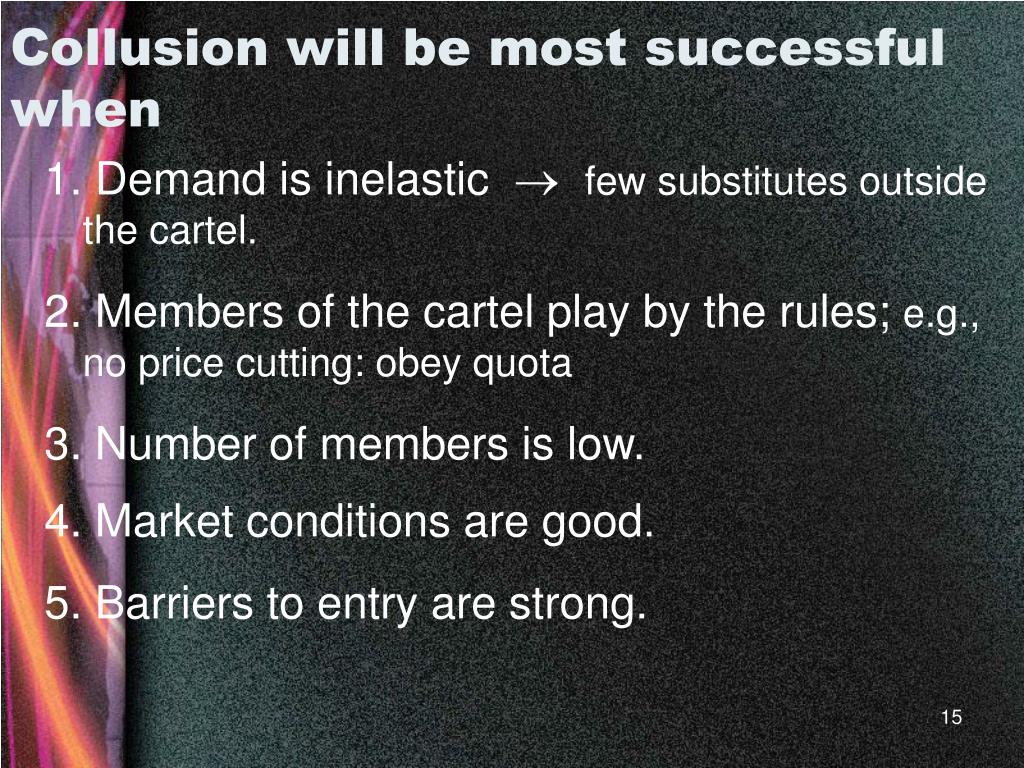 Collusion will be most successful when

1. Demand is inelastic $\rightarrow$ few substitutes outside the cartel.

2. Members of the cartel play by the rules; e.g., no price cutting: obey quota

3. Number of members is low.

4. Market conditions are good.

5. Barriers to entry are strong.

15